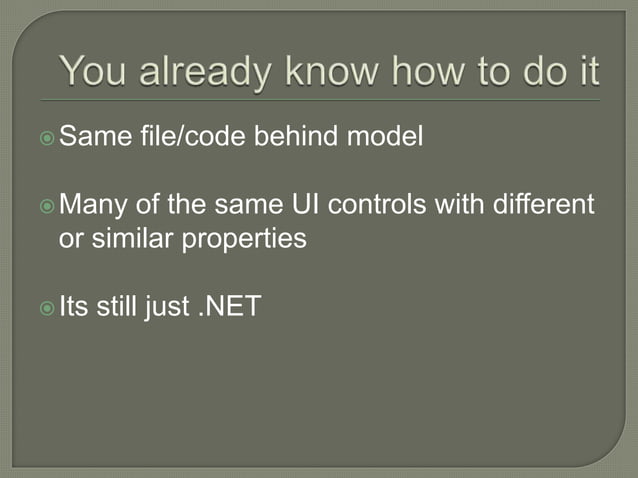 You already know how to do it

Same file/code behind model

Many of the same UI controls with different or similar properties

Its still just .NET